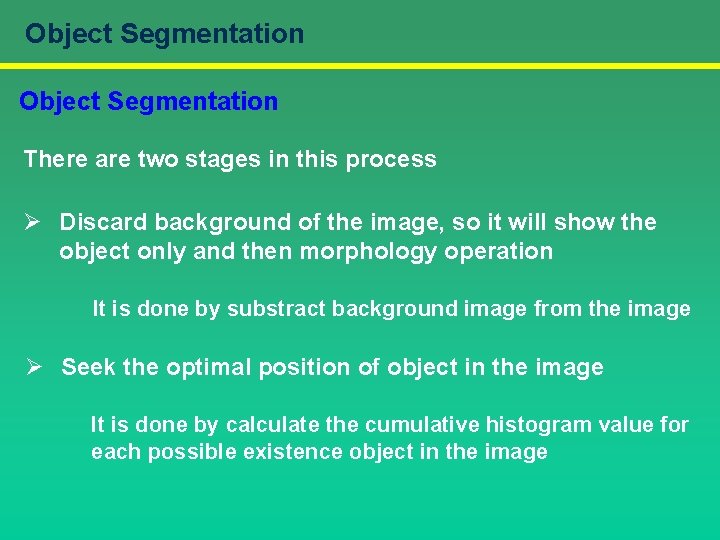 Object Segmentation

Object Segmentation

There are two stages in this process

➢ Discard background of the image, so it will show the object only and then morphology operation

It is done by substract background image from the image

➢ Seek the optimal position of object in the image

It is done by calculate the cumulative histogram value for each possible existence object in the image